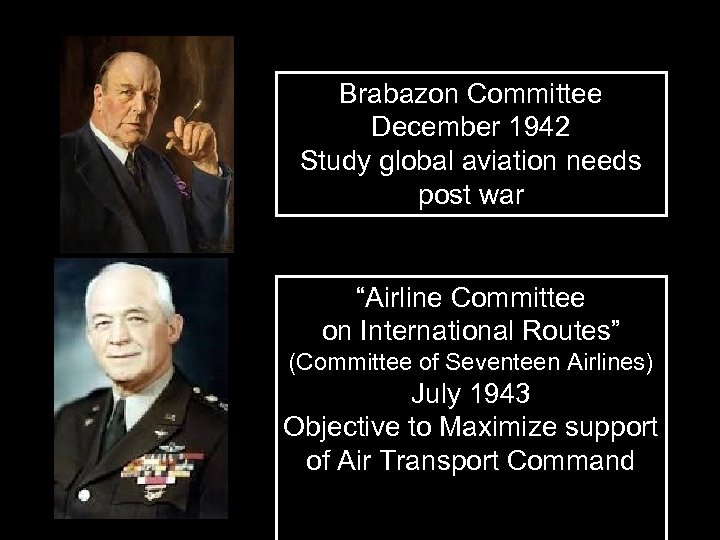 Brabazon Committee
December 1942
Study global aviation needs post war

“Airline Committee on International Routes”
(Committee of Seventeen Airlines)
July 1943
Objective to Maximize support of Air Transport Command